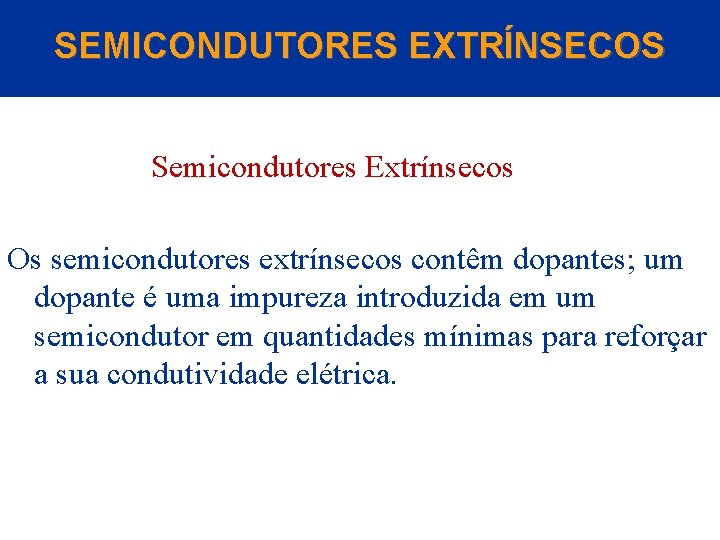 SEMICONDUTORES EXTRÍNSECOS

Semicondutores Extrínsecos

Os semicondutores extrínsecos contêm dopantes; um dopante é uma impureza introduzida em um semicondutor em quantidades mínimas para reforçar a sua condutividade elétrica.